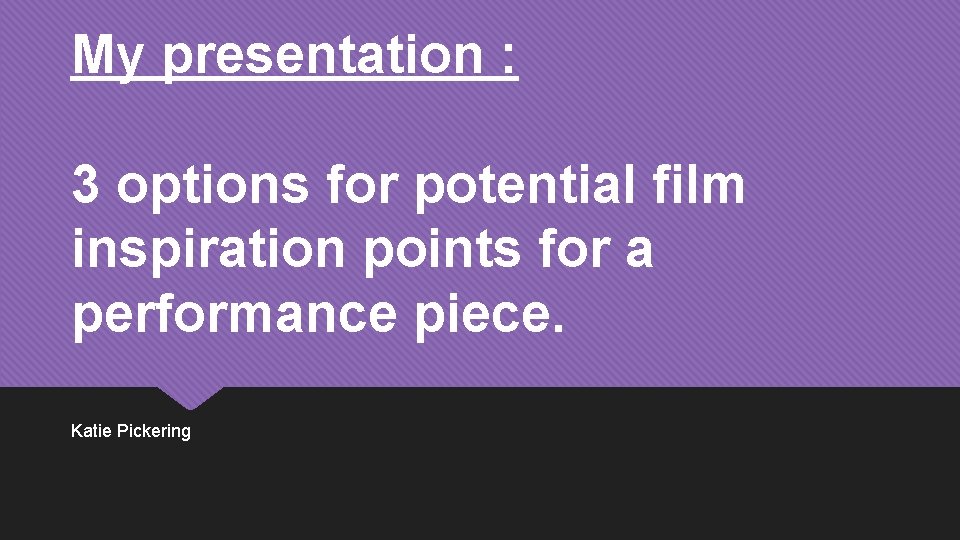 My presentation :

3 options for potential film inspiration points for a performance piece.

Katie Pickering